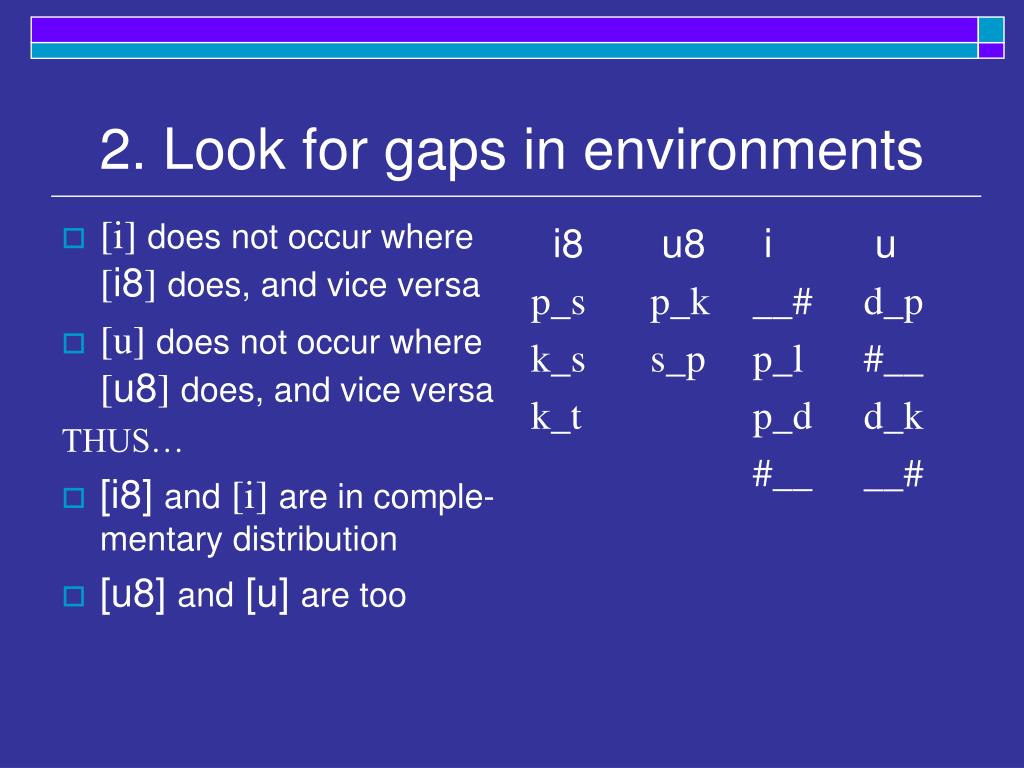 2. Look for gaps in environments

[i] does not occur where [i8] does, and vice versa

[u] does not occur where [u8] does, and vice versa

THUS…

[i8] and [i] are in complementary distribution

[u8] and [u] are too

| i8 | u8 | i | u |
|---|---|---|---|
| p_s | p_k | __# | d_p |
| k_s | s_p | p_l | #__ |
| k_t | | p_d | d_k |
| | | #__ | __# |